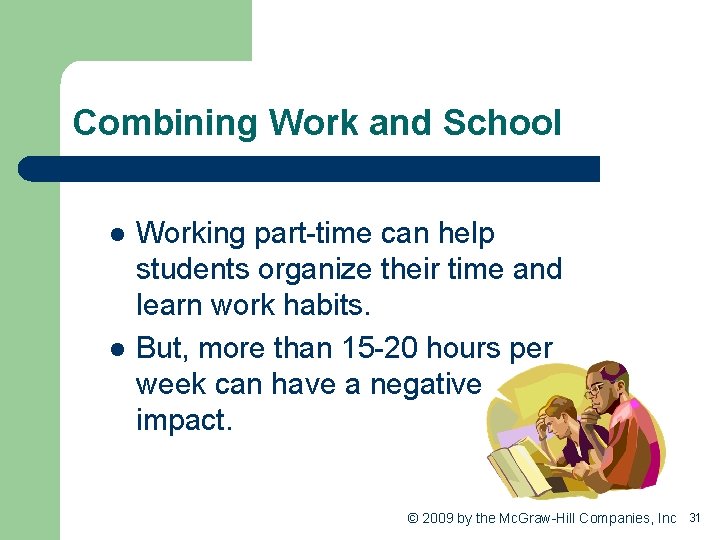 Combining Work and School

- Working part-time can help students organize their time and learn work habits.
- But, more than 15-20 hours per week can have a negative impact.

© 2009 by the McGraw-Hill Companies, Inc 31